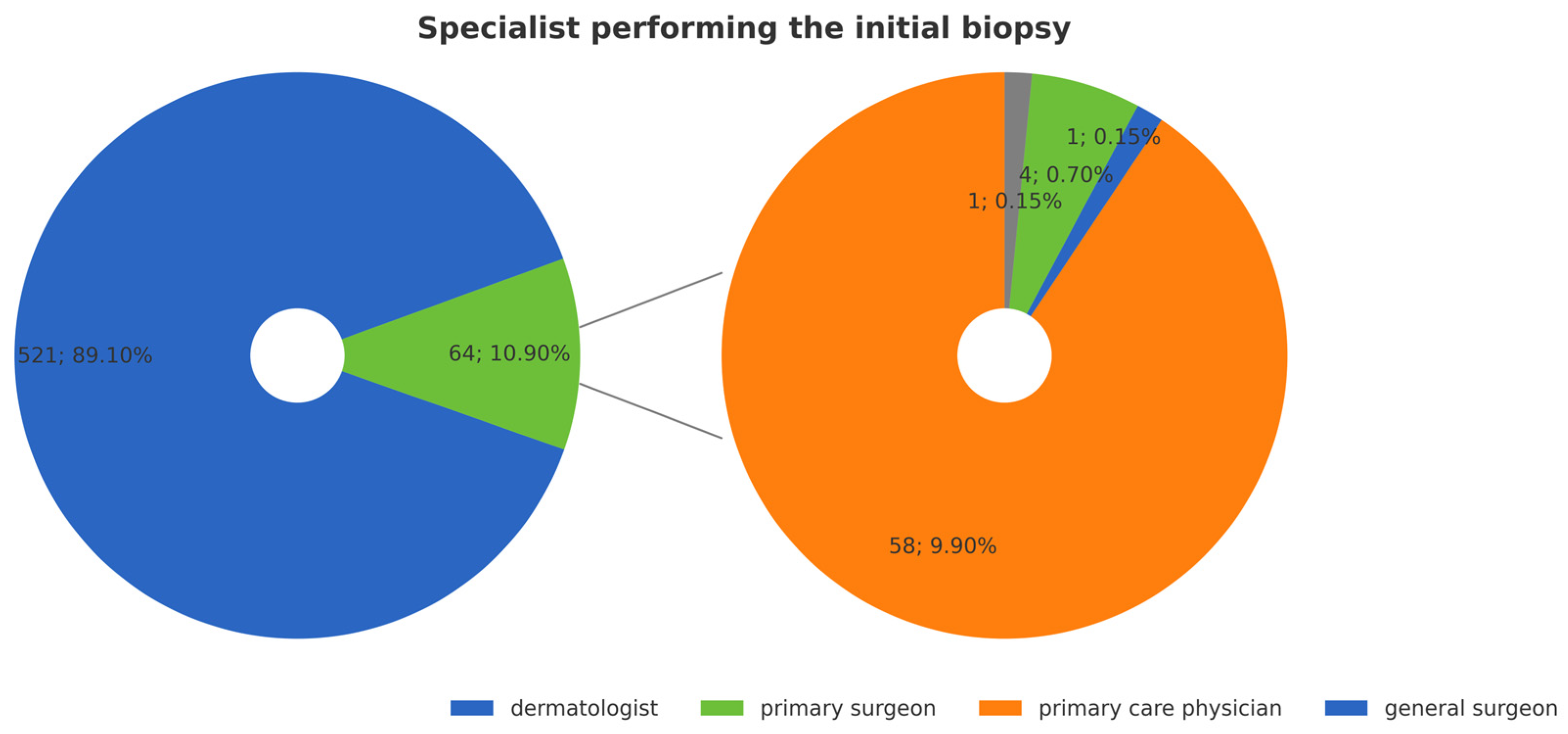 Specialist performing the initial biopsy

521; 89.10%

64; 10.90%

1; 0.15%

4; 0.70%

1; 0.15%

58; 9.90%

dermatologist primary surgeon primary care physician general surgeon